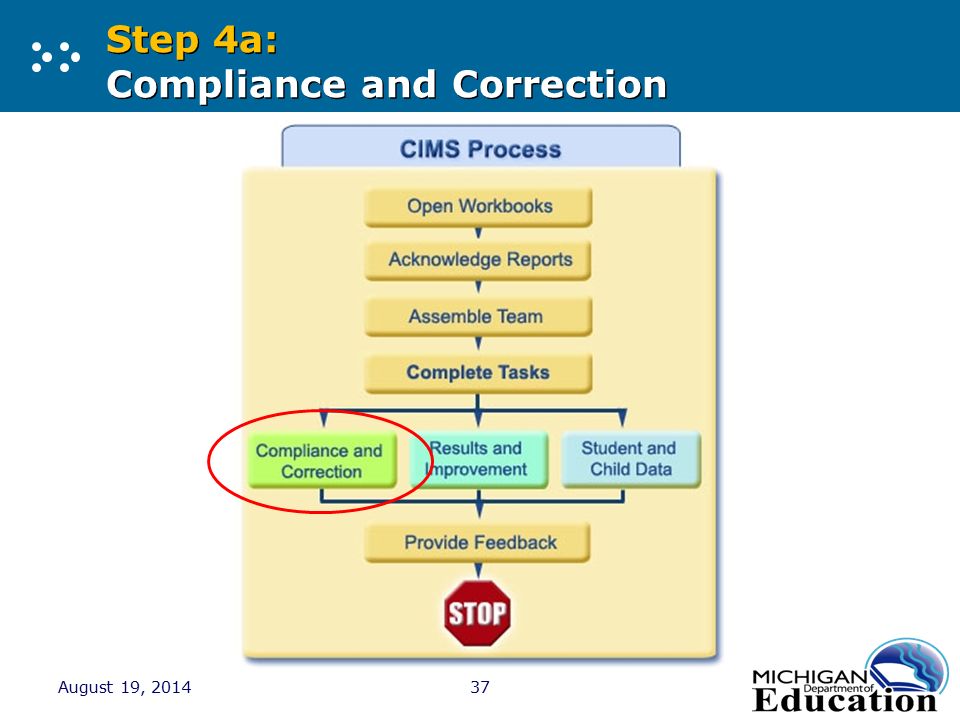 Step 4a:
Compliance and Correction

CIMS Process

Open Workbooks

Acknowledge Reports

Assemble Team

Complete Tasks

Compliance and Correction

Results and Improvement

Student and Child Data

Provide Feedback

STOP

August 19, 2014

37

MICHIGAN Department of Education